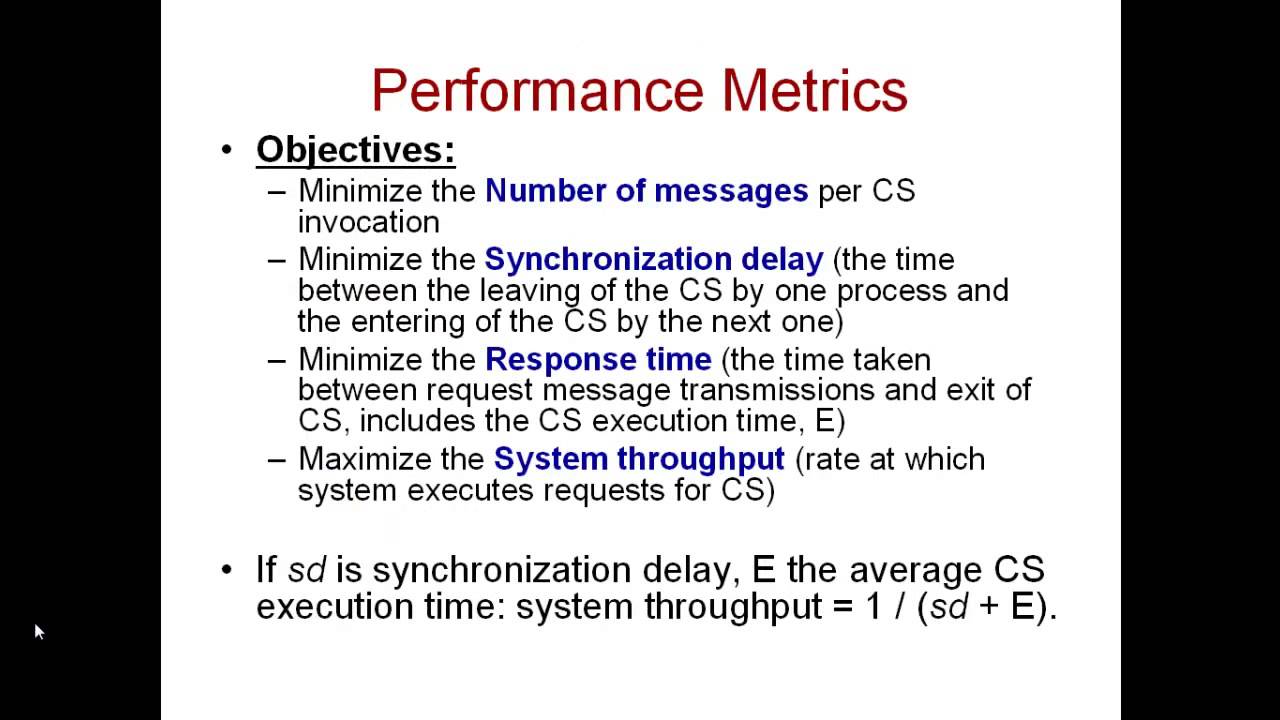 Performance Metrics

• Objectives:
– Minimize the Number of messages per CS invocation
– Minimize the Synchronization delay (the time between the leaving of the CS by one process and the entering of the CS by the next one)
– Minimize the Response time (the time taken between request message transmissions and exit of CS, includes the CS execution time, E)
– Maximize the System throughput (rate at which system executes requests for CS)

• If sd is synchronization delay, E the average CS execution time: system throughput = 1 / (sd + E).